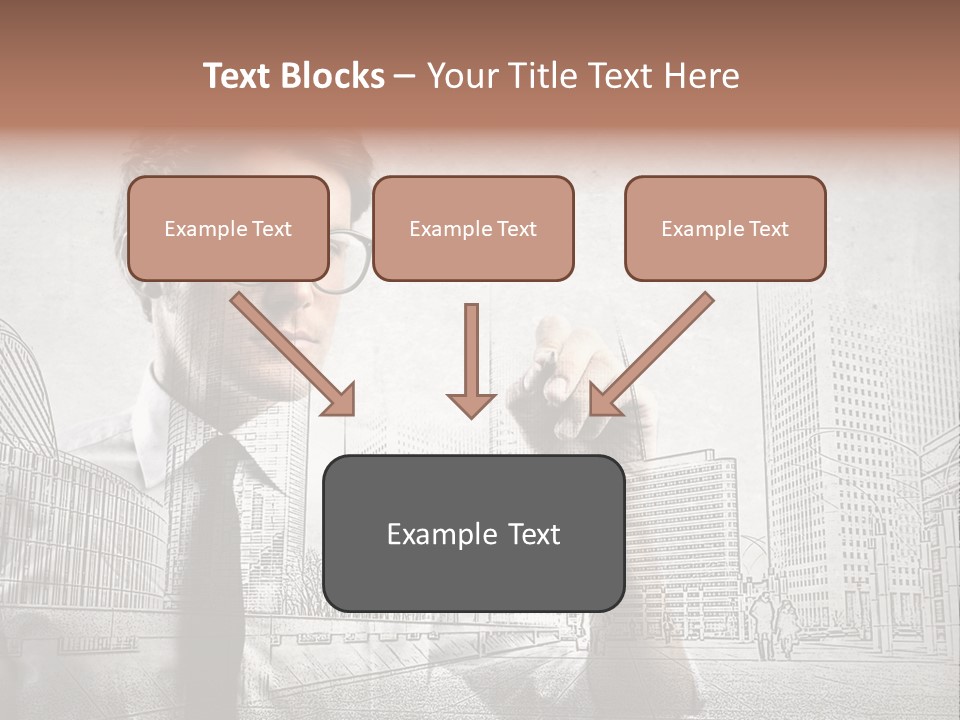 Text Blocks – Your Title Text Here

Example Text

Example Text

Example Text

Example Text